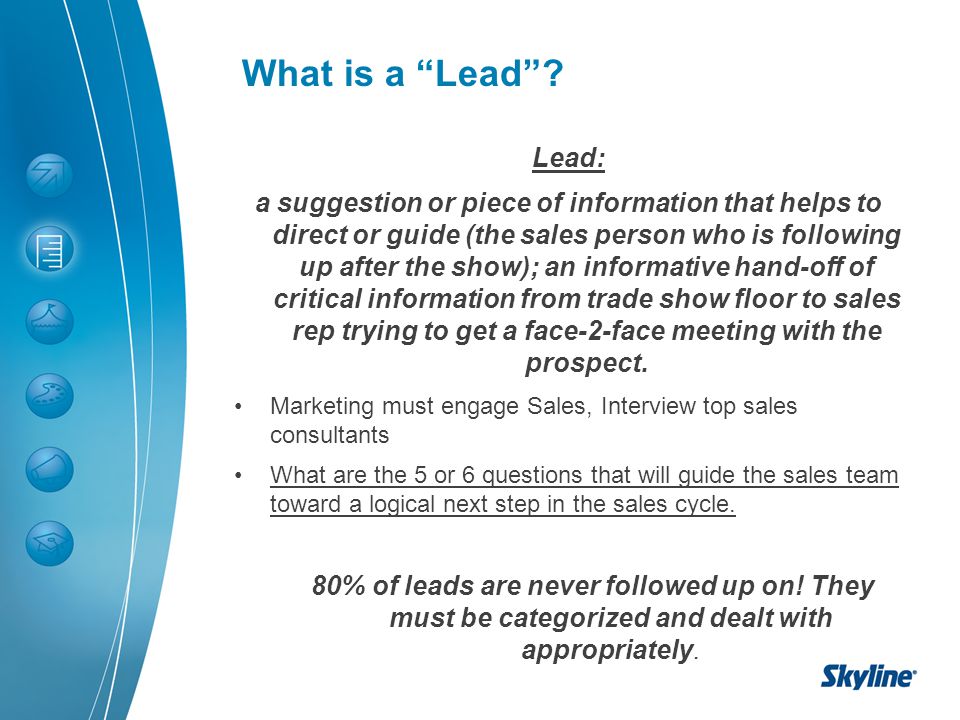 What is a “Lead”?

Lead:

a suggestion or piece of information that helps to direct or guide (the sales person who is following up after the show); an informative hand-off of critical information from trade show floor to sales rep trying to get a face-2-face meeting with the prospect.

• Marketing must engage Sales, Interview top sales consultants

• What are the 5 or 6 questions that will guide the sales team toward a logical next step in the sales cycle.

80% of leads are never followed up on! They must be categorized and dealt with appropriately.

Skyline